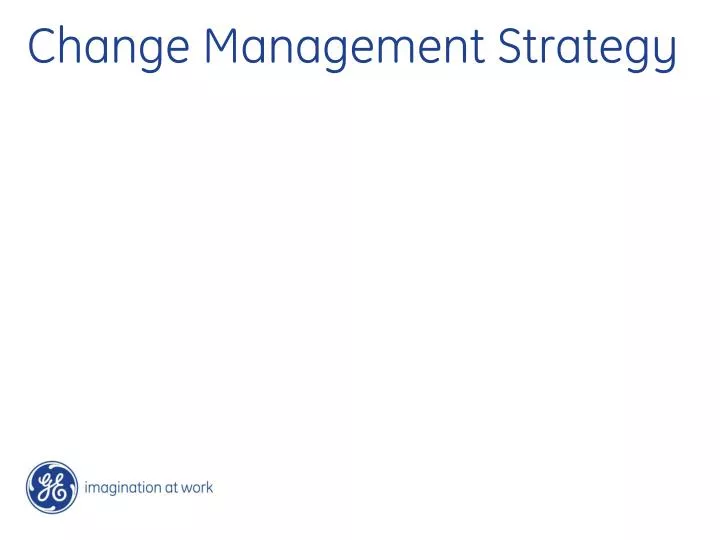 Change Management Strategy

GE imagination at work